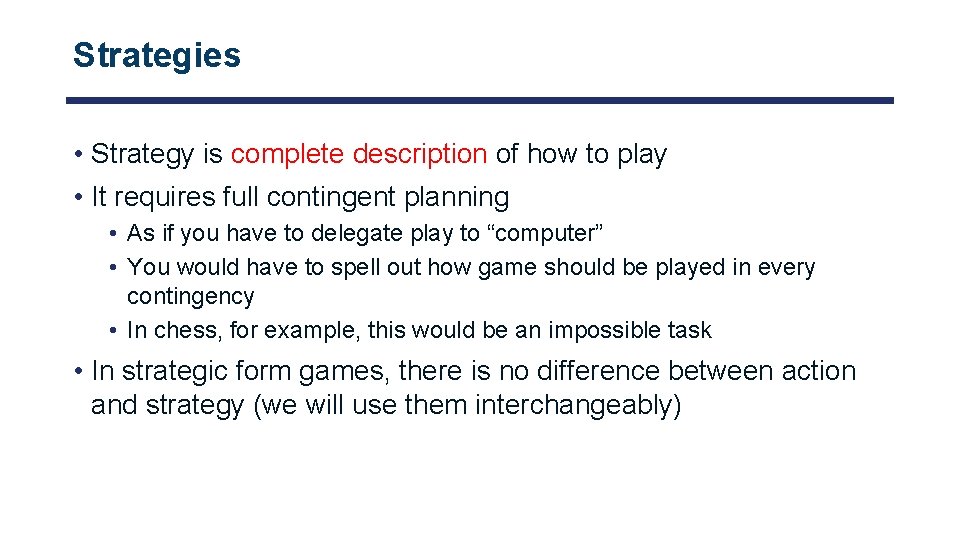 Strategies

• Strategy is complete description of how to play
• It requires full contingent planning
• As if you have to delegate play to “computer”
• You would have to spell out how game should be played in every contingency
• In chess, for example, this would be an impossible task
• In strategic form games, there is no difference between action and strategy (we will use them interchangeably)